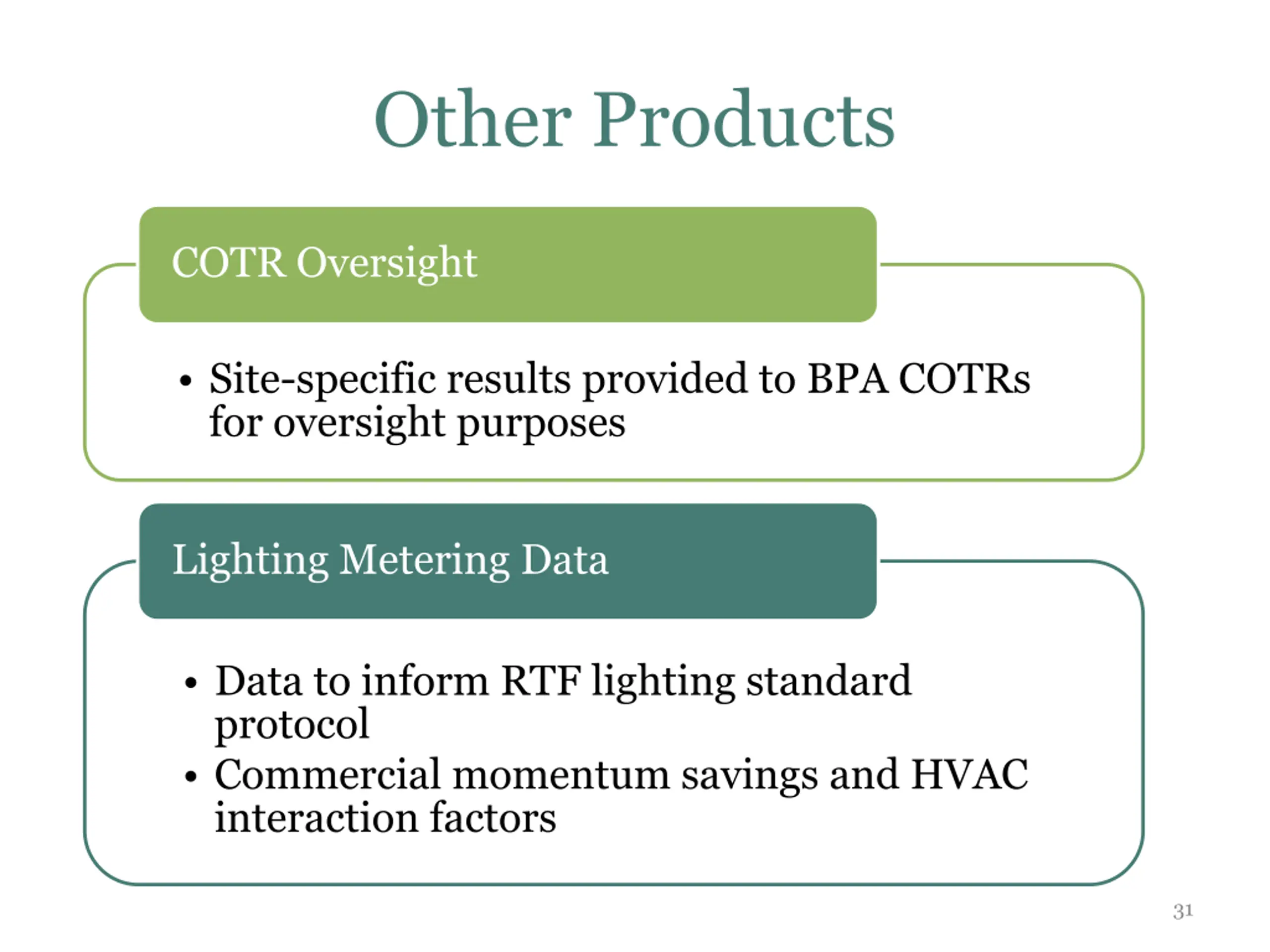 Other Products

COTR Oversight

• Site-specific results provided to BPA COTRs for oversight purposes

Lighting Metering Data

• Data to inform RTF lighting standard protocol
• Commercial momentum savings and HVAC interaction factors

31